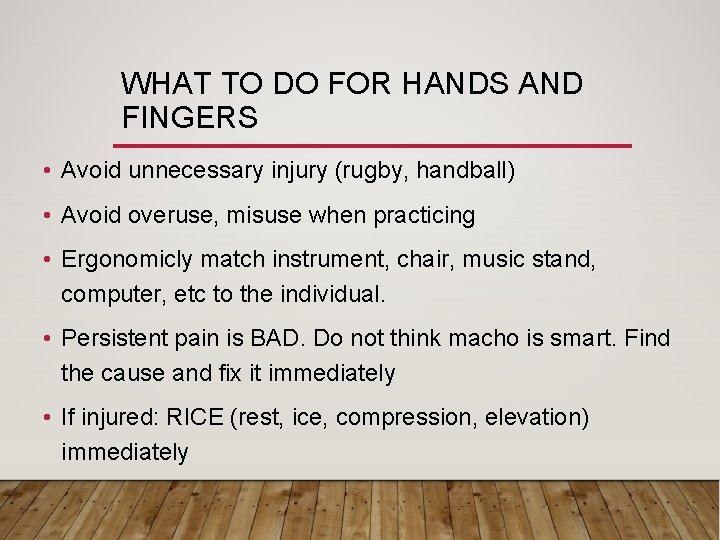 WHAT TO DO FOR HANDS AND FINGERS

• Avoid unnecessary injury (rugby, handball)

• Avoid overuse, misuse when practicing

• Ergonomicly match instrument, chair, music stand, computer, etc to the individual.

• Persistent pain is BAD. Do not think macho is smart. Find the cause and fix it immediately

• If injured: RICE (rest, ice, compression, elevation) immediately